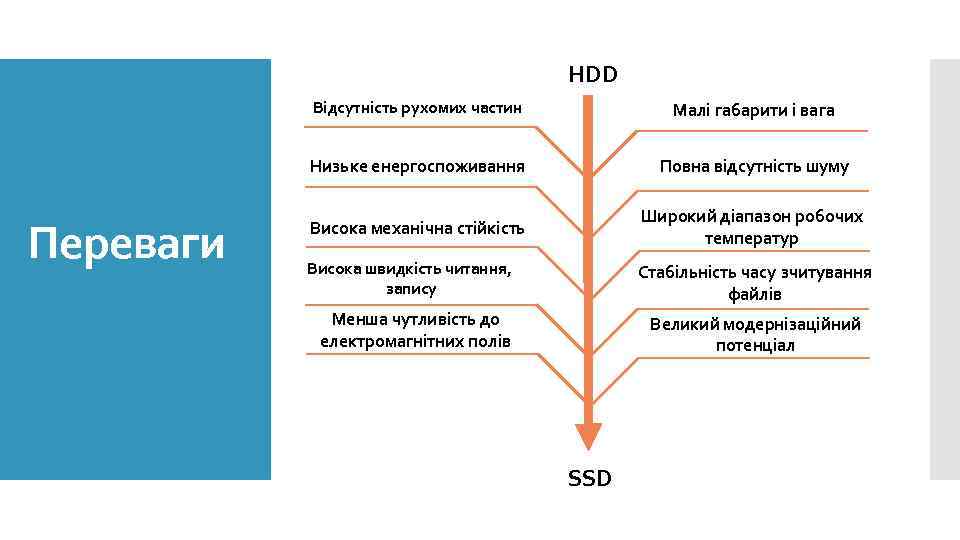 Переваги

HDD

Відсутність рухомих частин

Низьке енергоспоживання

Висока механічна стійкість

Висока швидкість читання, запису

Менша чутливість до електромагнітних полів

Малі габарити і вага

Повна відсутність шуму

Широкий діапазон робочих температур

Стабільність часу зчитування файлів

Великий модернізаційний потенціал

SSD